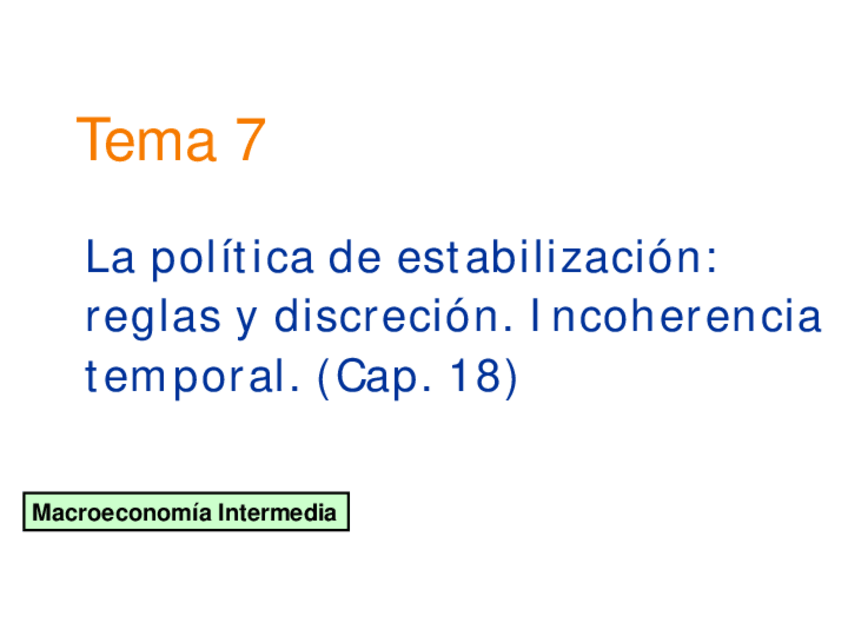 Tema 7

La política de estabilización: reglas y discreción. Incoherencia temporal. (Cap. 18)

Macroeconomía Intermedia